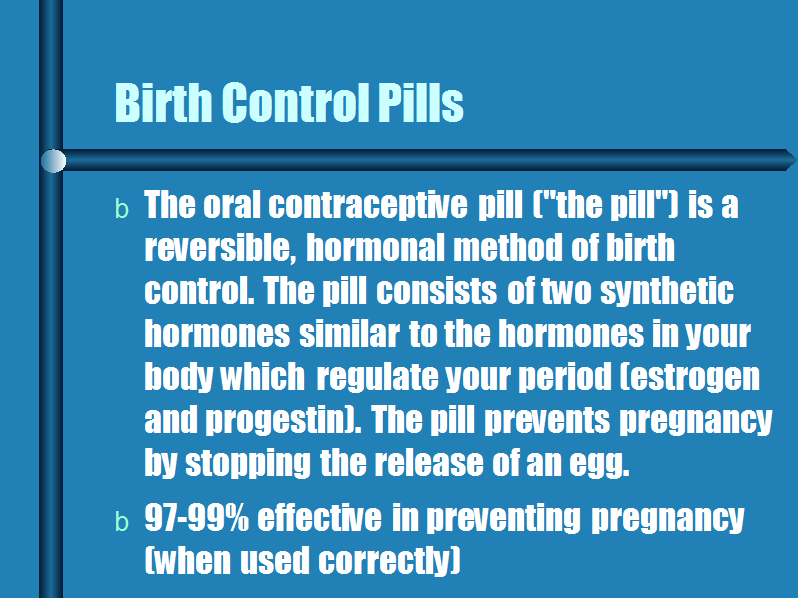 Birth Control Pills

b The oral contraceptive pill ("the pill") is a reversible, hormonal method of birth control. The pill consists of two synthetic hormones similar to the hormones in your body which regulate your period (estrogen and progestin). The pill prevents pregnancy by stopping the release of an egg.

b 97-99% effective in preventing pregnancy (when used correctly)